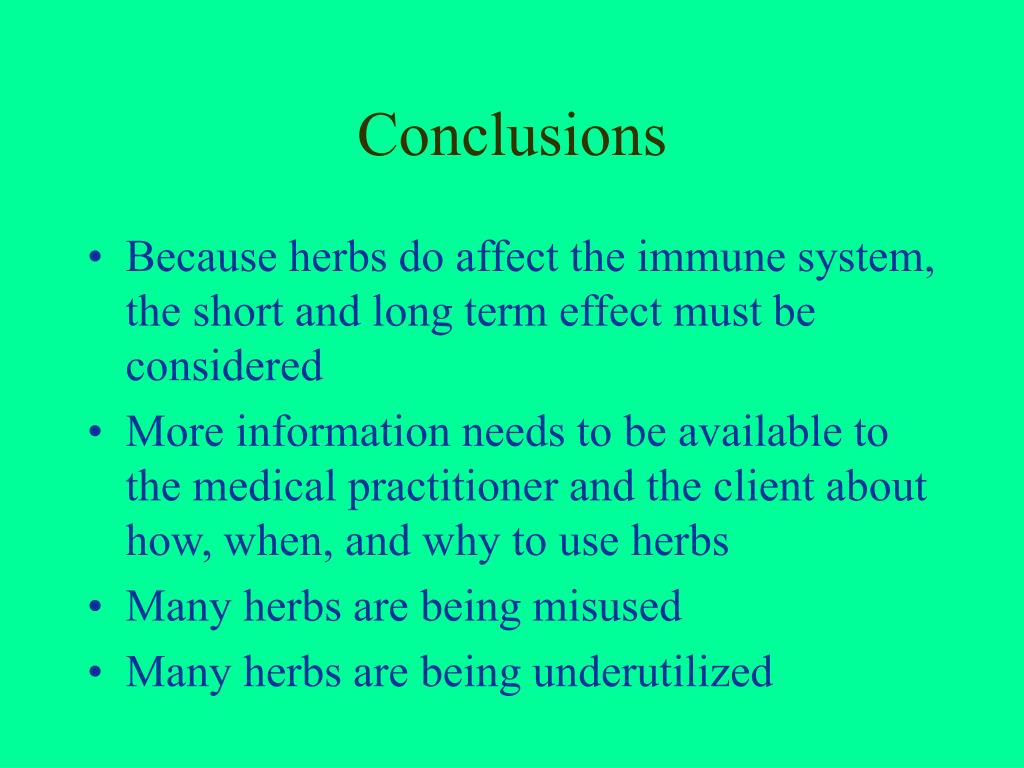 Conclusions

• Because herbs do affect the immune system, the short and long term effect must be considered
• More information needs to be available to the medical practitioner and the client about how, when, and why to use herbs
• Many herbs are being misused
• Many herbs are being underutilized